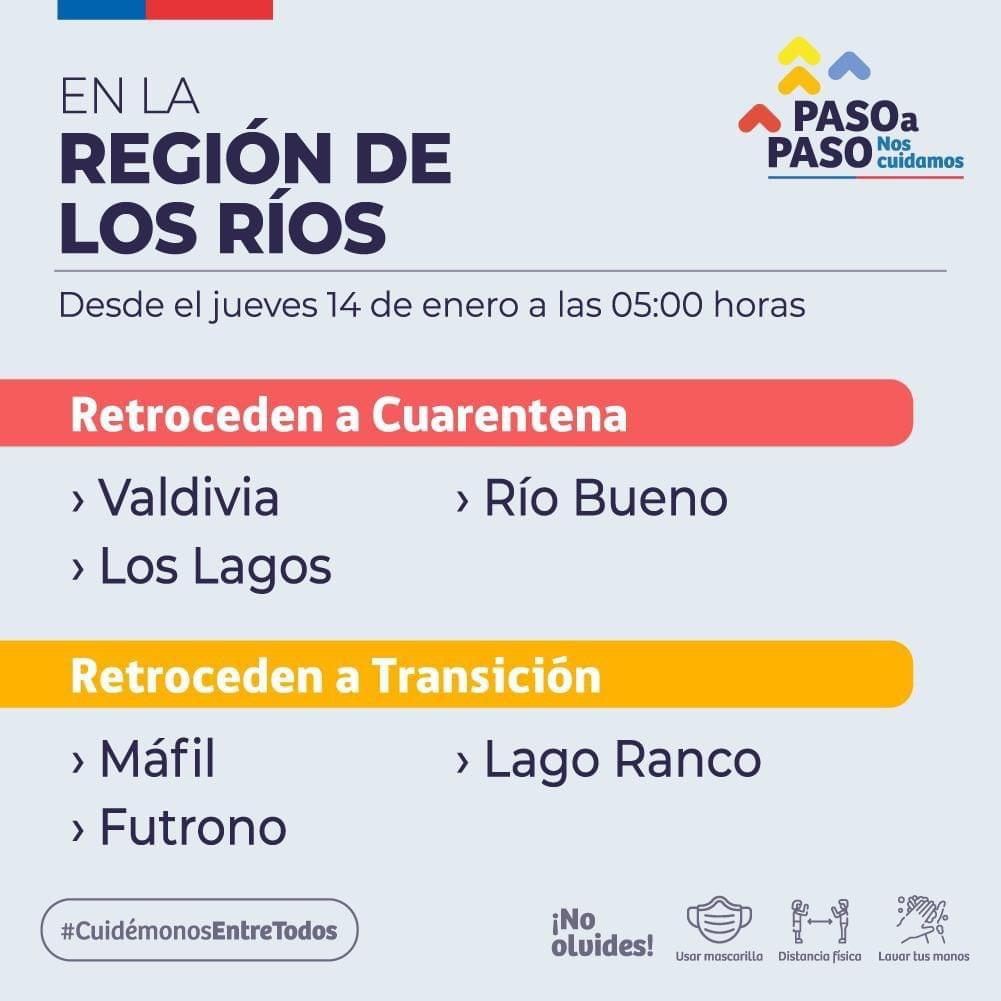 EN LA
REGIÓN DE
LOS RÍOS

PASO a PASO Nos cuidamos

Desde el jueves 14 de enero a las 05:00 horas

Retroceden a Cuarentena

› Valdivia
› Los Lagos
› Río Bueno

Retroceden a Transición

› Máfil
› Futrono
› Lago Ranco

#CuidémonosEntreTodos

¡No olvides!

Usar mascarilla

Distancia física

Lavar tus manos